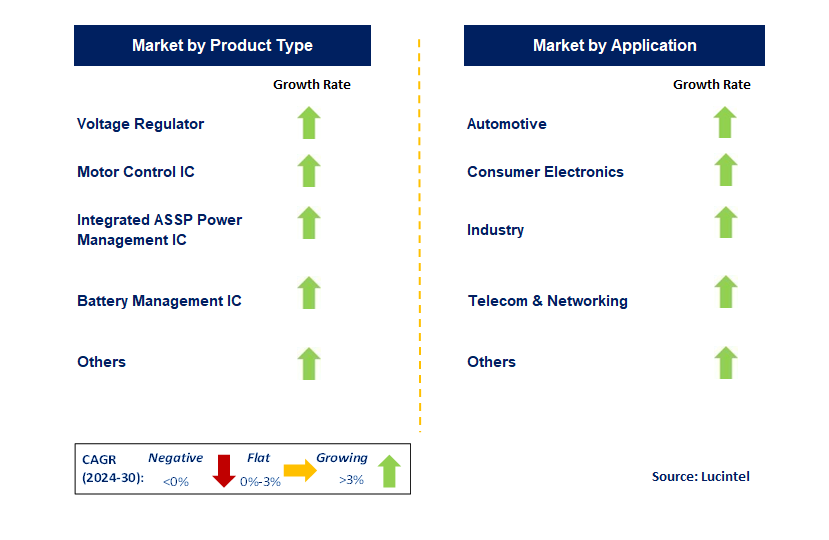 Market by Product Type

Growth Rate

Voltage Regulator

Motor Control IC

Integrated ASSP Power Management IC

Battery Management IC

Others

Market by Application

Growth Rate

Automotive

Consumer Electronics

Industry

Telecom & Networking

Others

CAGR (2024-30): Negative <0% Flat 0%-3% Growing >3%

Source: Lucintel